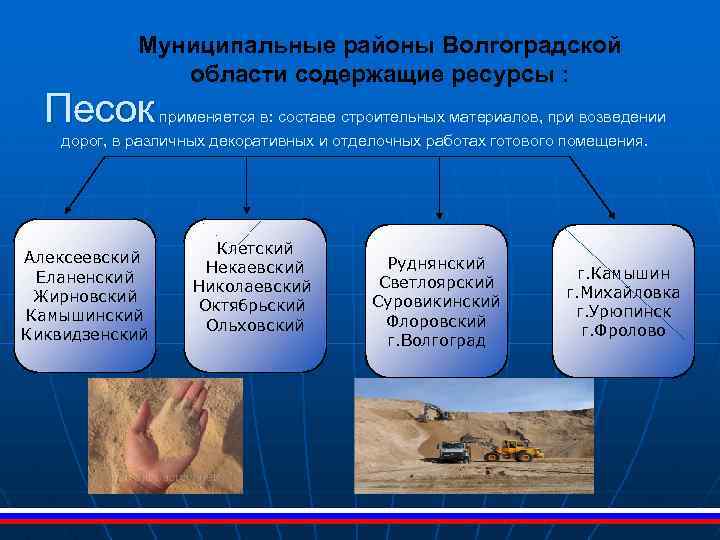 Муниципальные районы Волгоградской области содержащие ресурсы :

Песок применяется в: составе строительных материалов, при возведении дорог, в различных декоративных и отделочных работах готового помещения.

Алексеевский
Еланенский
Жирновский
Камышинский
Киквидзенский

Клетский
Некаевский
Николаевский
Октябрьский
Ольховский

Руднянский
Светлоярский
Суровикинский
Флоровский
г.Волгоград

г.Камышин
г.Михайловка
г.Урюпинск
г.Фролово